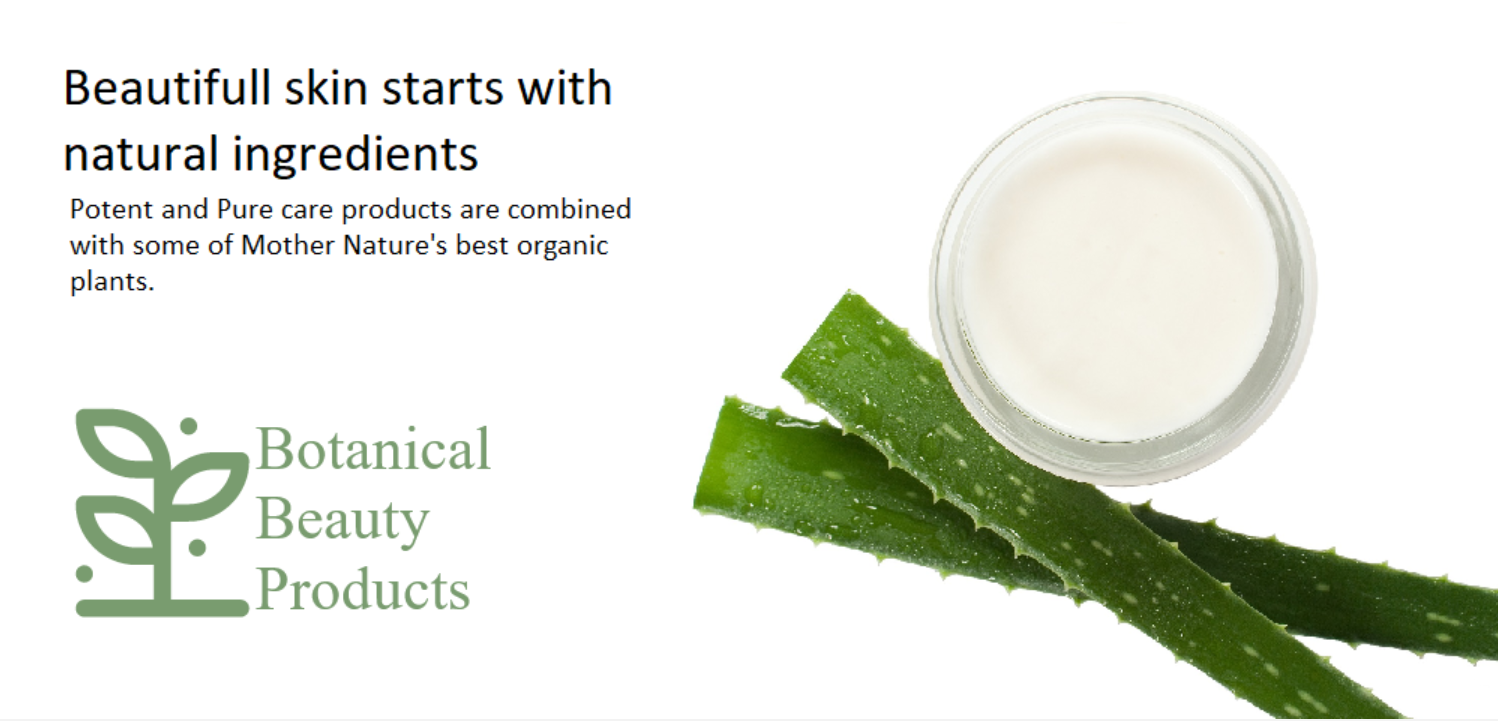 Beautifull skin starts with natural ingredients

Potent and Pure care products are combined with some of Mother Nature's best organic plants.

Botanical
Beauty
Products